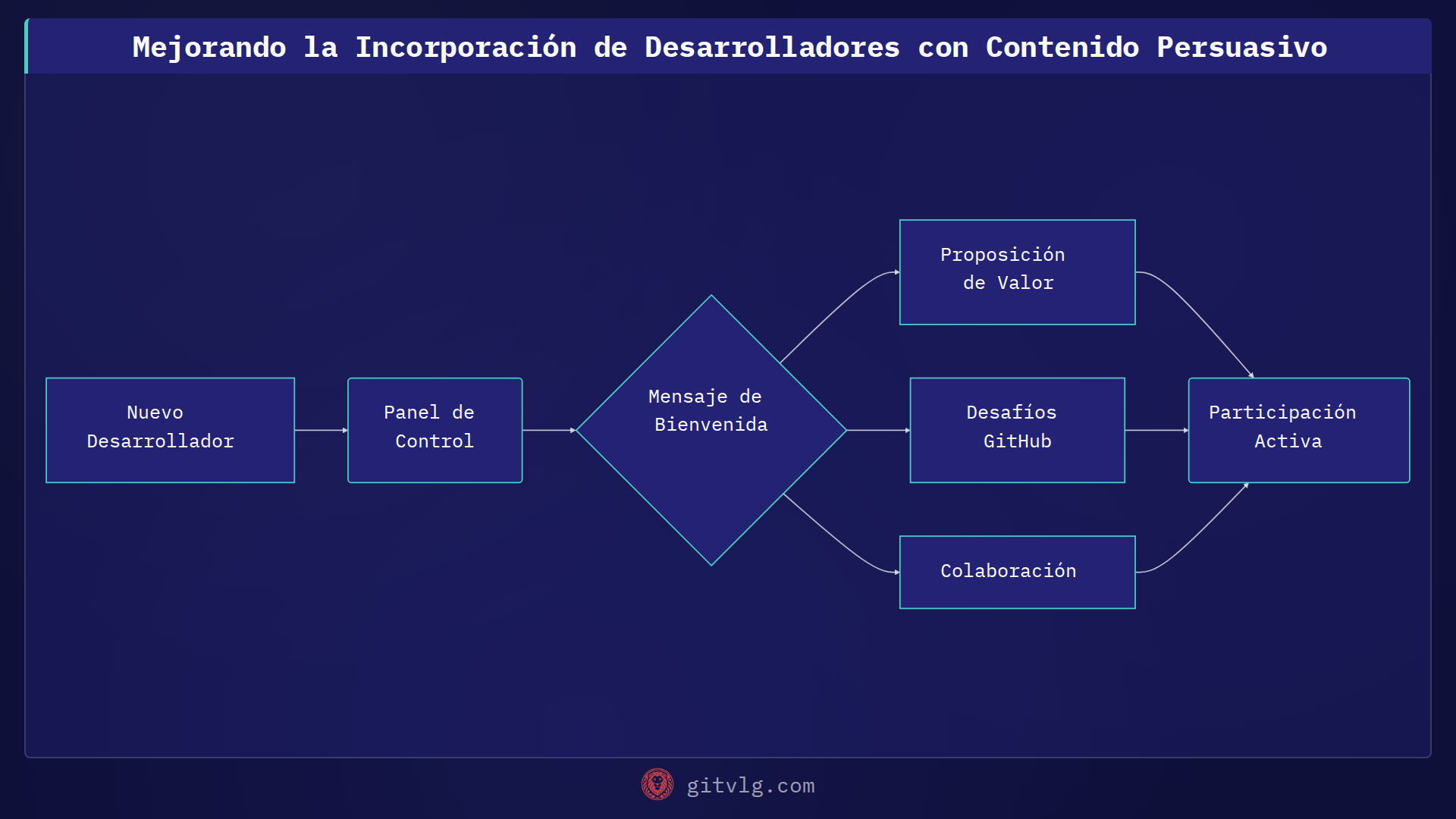 Mejorando la Incorporación de Desarrolladores con Contenido Persuasivo

Nuevo Desarrollador

Panel de Control

Mensaje de Bienvenida

Proposición de Valor

Desafíos GitHub

Colaboración

Participación Activa

gitvlg.com